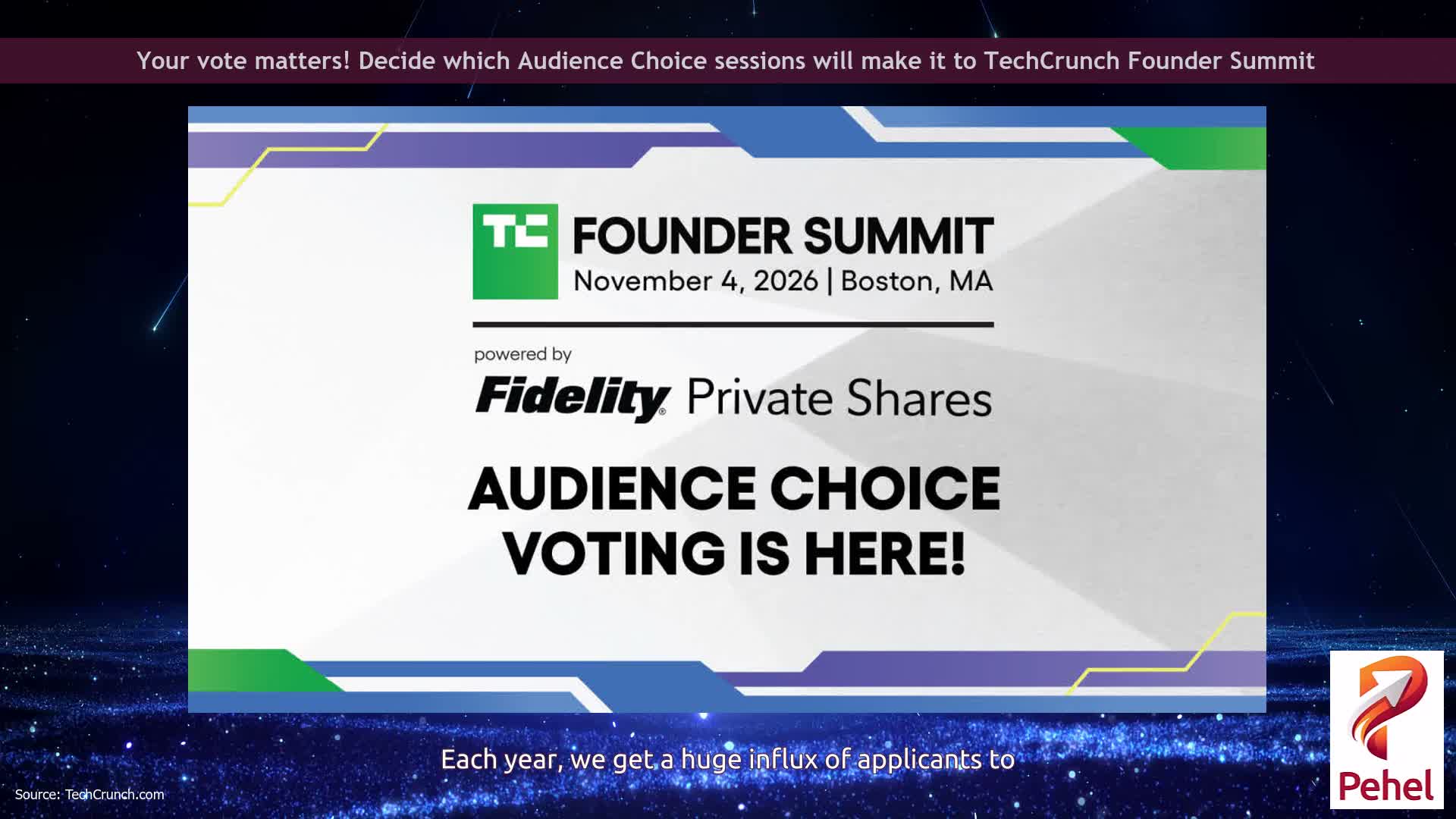 Your vote matters! Decide which Audience Choice sessions will make it to TechCrunch Founder Summit

TC FOUNDER SUMMIT
November 4, 2026 | Boston, MA

powered by
Fidelity Private Shares

AUDIENCE CHOICE
VOTING IS HERE!

Each year, we get a huge influx of applicants to

Source: TechCrunch.com

Pehel